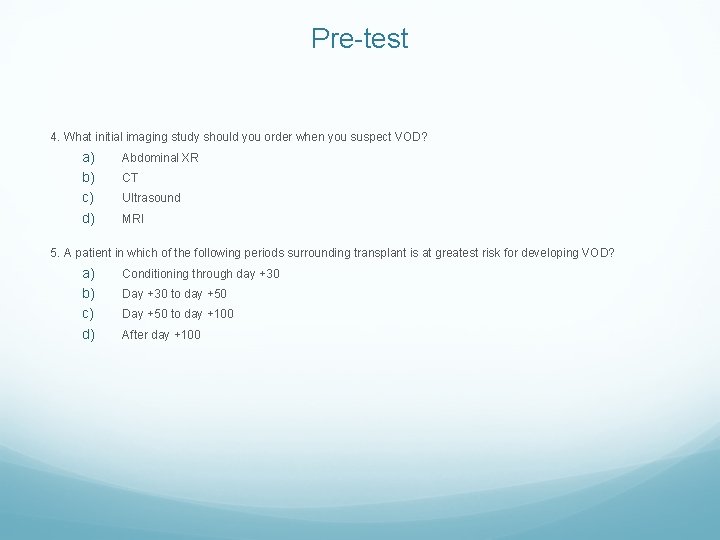 Pre-test

4. What initial imaging study should you order when you suspect VOD?

a) Abdominal XR
b) CT
c) Ultrasound
d) MRI

5. A patient in which of the following periods surrounding transplant is at greatest risk for developing VOD?

a) Conditioning through day +30
b) Day +30 to day +50
c) Day +50 to day +100
d) After day +100